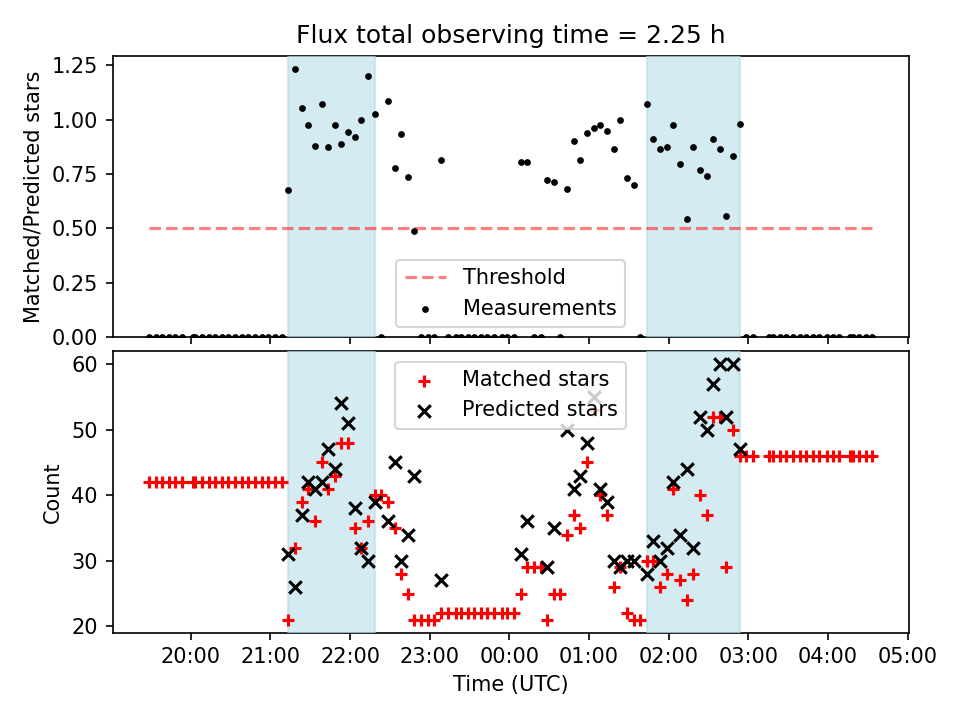 Flux total observing time = 2.25 h

Matched/Predicted stars

1.25
1.00
0.75
0.50
0.25
0.00

Threshold
Measurements

Count

60
50
40
30
20

Matched stars
Predicted stars

20:00 21:00 22:00 23:00 00:00 01:00 02:00 03:00 04:00 05:00

Time (UTC)